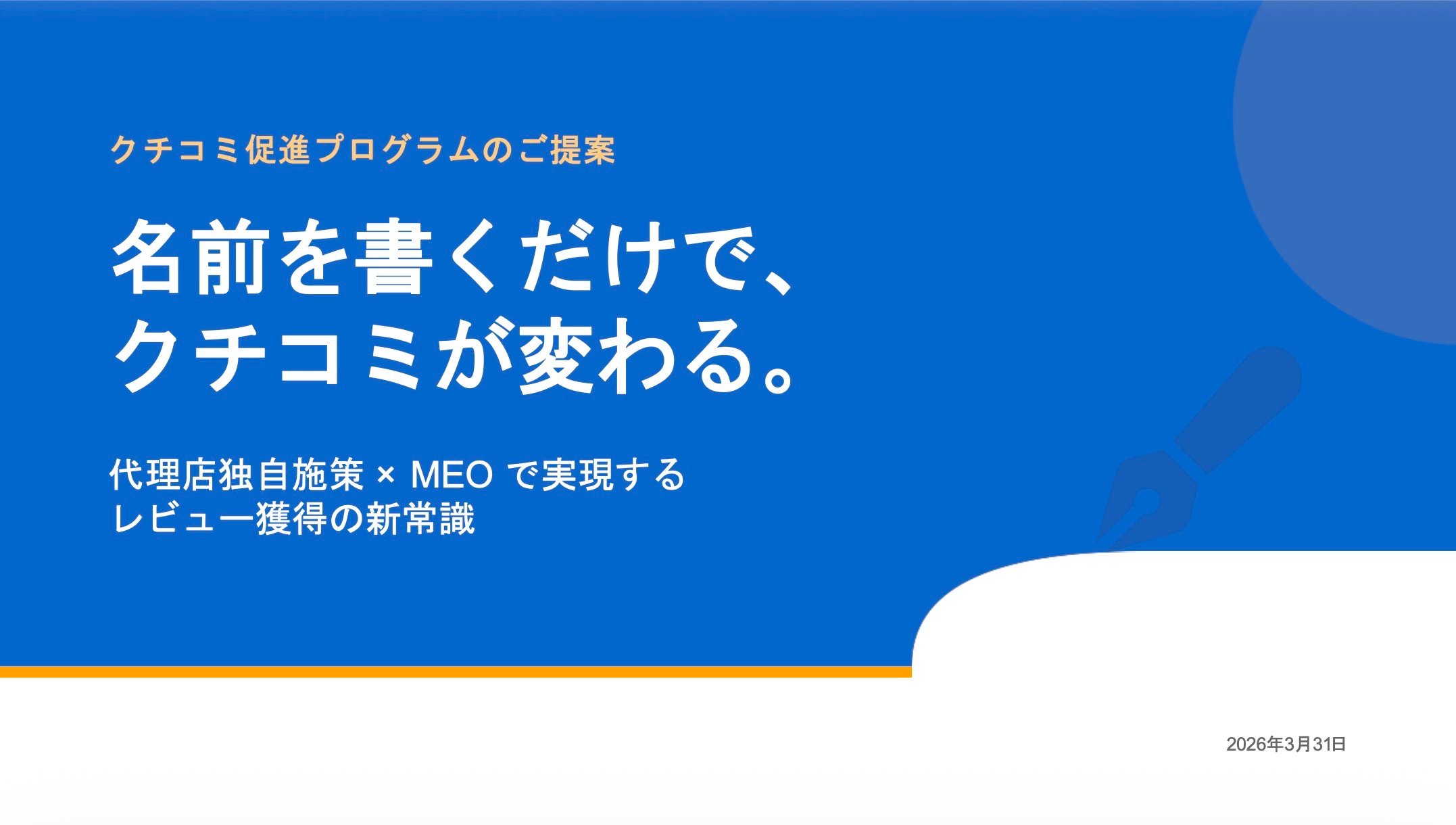 クチコミ促進プログラムのご提案

名前を書くだけで、
クチコミが変わる。

代理店独自施策 × MEO で実現する
レビュー獲得の新常識

2026年3月31日